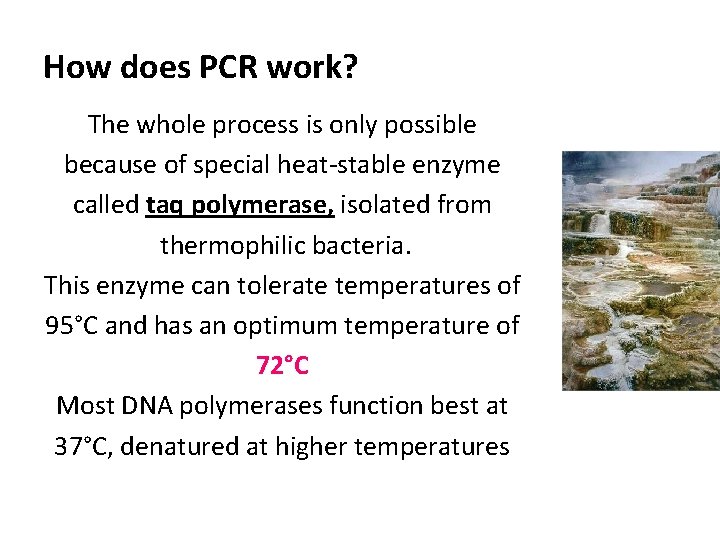 How does PCR work?

The whole process is only possible because of special heat-stable enzyme called taq polymerase, isolated from thermophilic bacteria.

This enzyme can tolerate temperatures of 95°C and has an optimum temperature of 72°C

Most DNA polymerases function best at 37°C, denatured at higher temperatures